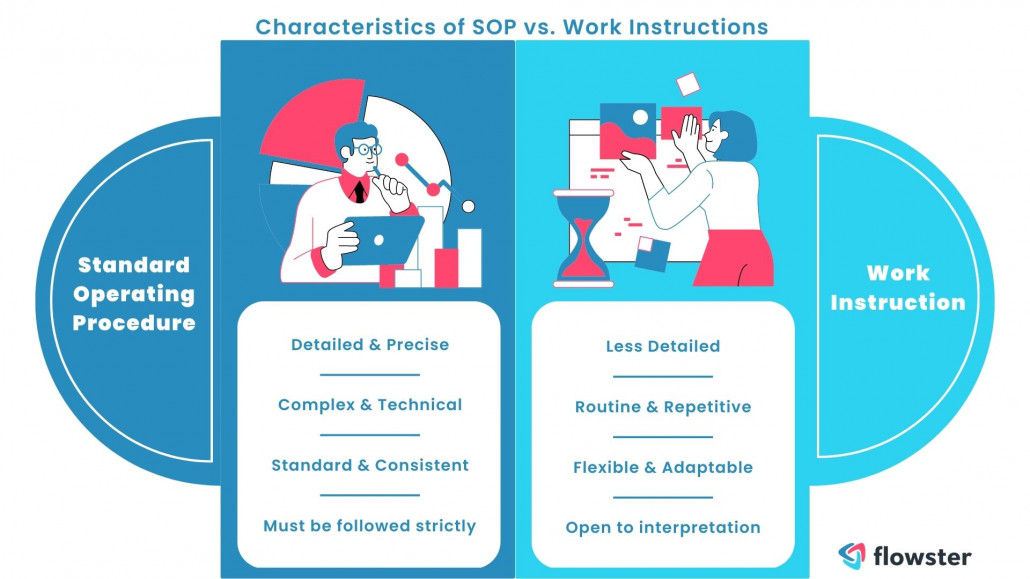 Characteristics of SOP vs. Work Instructions

Standard Operating Procedure

Detailed & Precise

Complex & Technical

Standard & Consistent

Must be followed strictly

Work Instruction

Less Detailed

Routine & Repetitive

Flexible & Adaptable

Open to interpretation

flowster